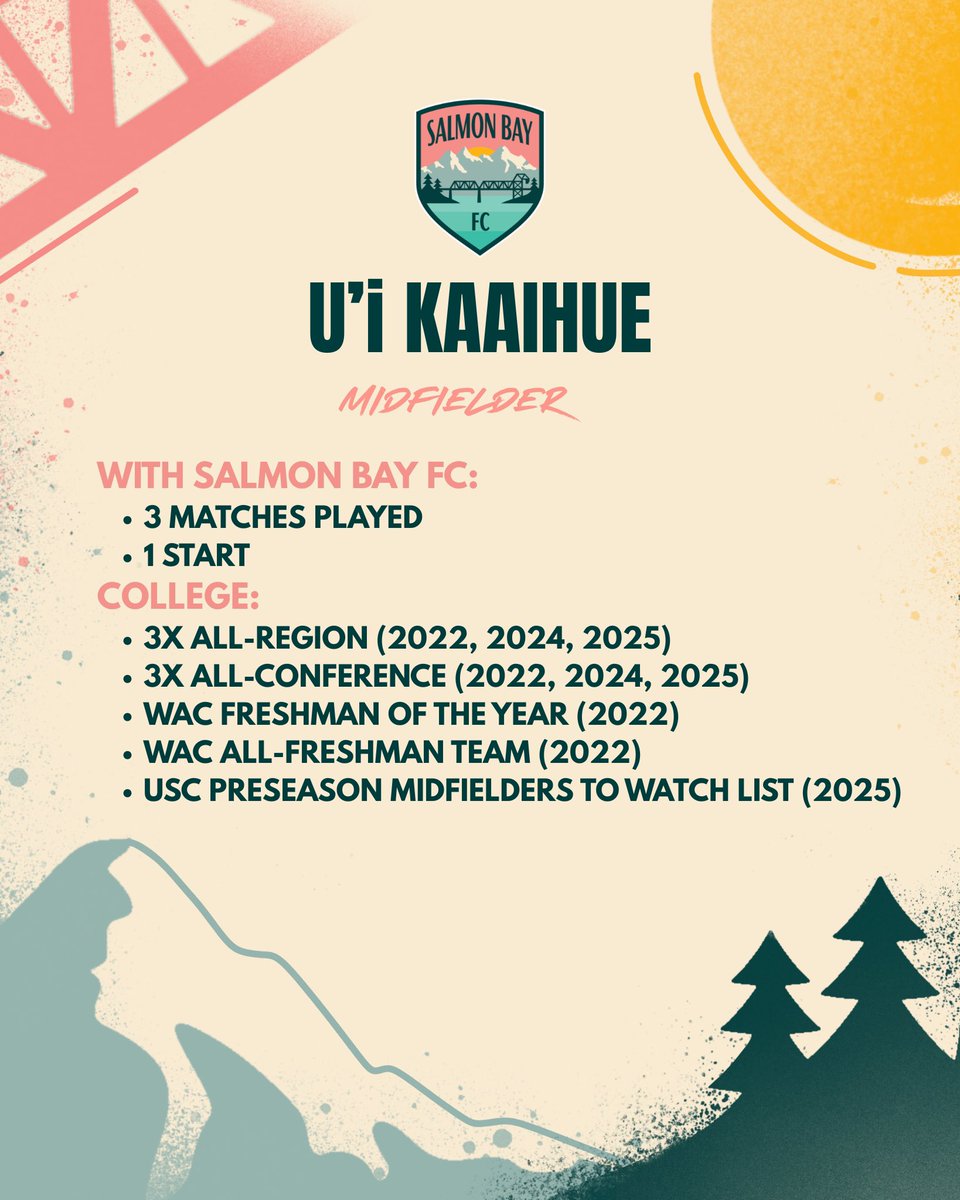 SALMON BAY
FC

U'i KAAIHUE

MIDFIELDER

WITH SALMON BAY FC:
• 3 MATCHES PLAYED
• 1 START
COLLEGE:
• 3X ALL-REGION (2022, 2024, 2025)
• 3X ALL-CONFERENCE (2022, 2024, 2025)
• WAC FRESHMAN OF THE YEAR (2022)
• WAC ALL-FRESHMAN TEAM (2022)
• USC PRESEASON MIDFIELDERS TO WATCH LIST (2025)